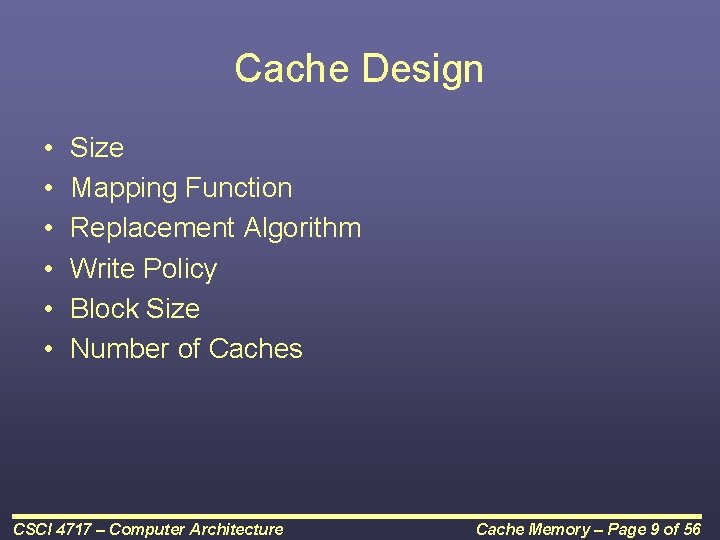 Cache Design

• Size
• Mapping Function
• Replacement Algorithm
• Write Policy
• Block Size
• Number of Caches

CSCI 4717 – Computer Architecture

Cache Memory – Page 9 of 56